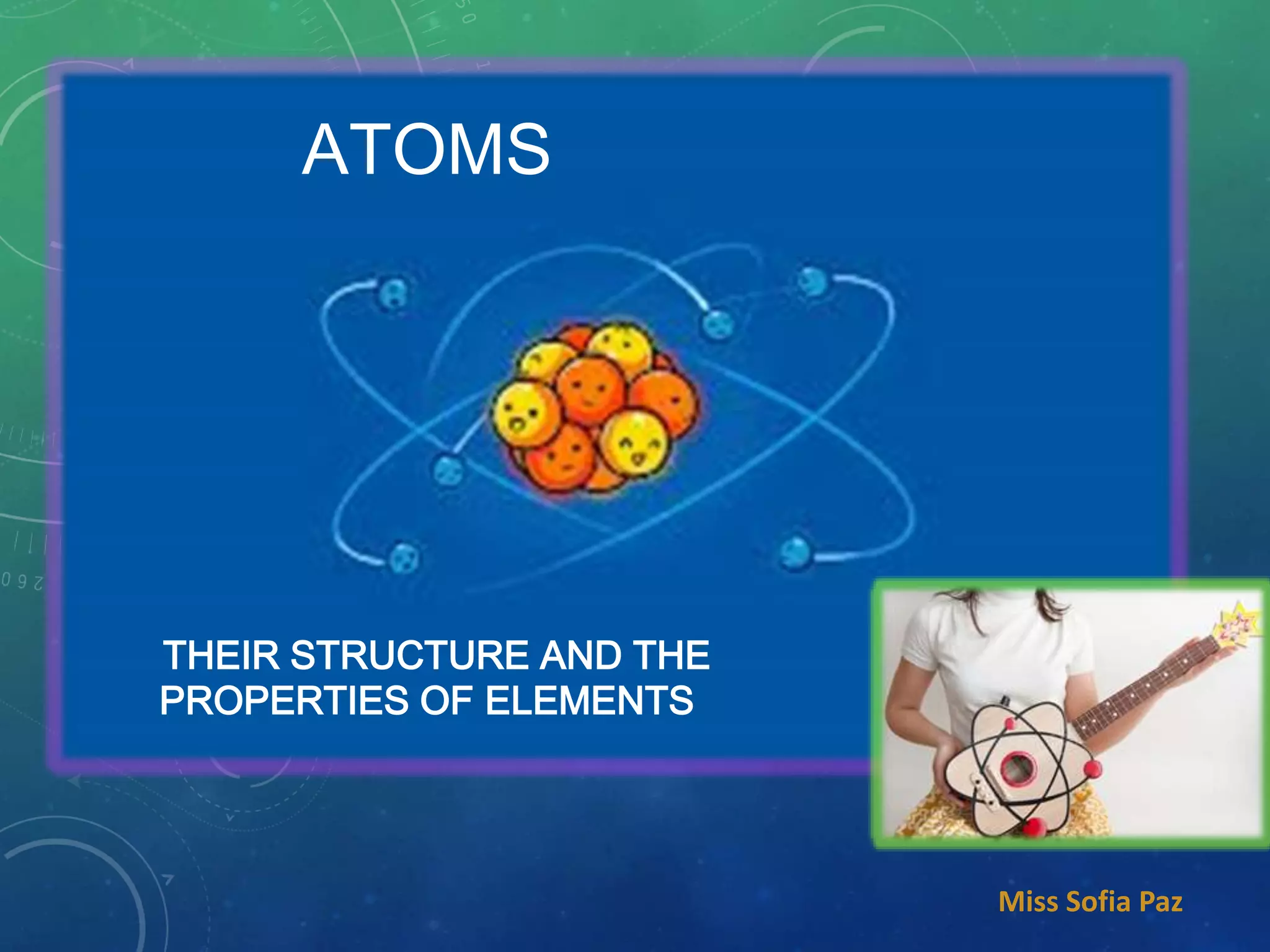 ATOMS

THEIR STRUCTURE AND THE PROPERTIES OF ELEMENTS

Miss Sofia Paz